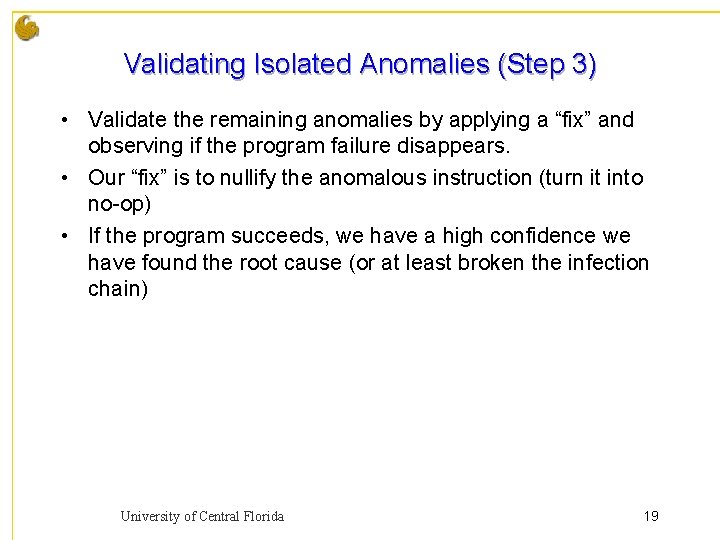 Validating Isolated Anomalies (Step 3)

• Validate the remaining anomalies by applying a “fix” and observing if the program failure disappears.

• Our “fix” is to nullify the anomalous instruction (turn it into no-op)

• If the program succeeds, we have a high confidence we have found the root cause (or at least broken the infection chain)

University of Central Florida

19